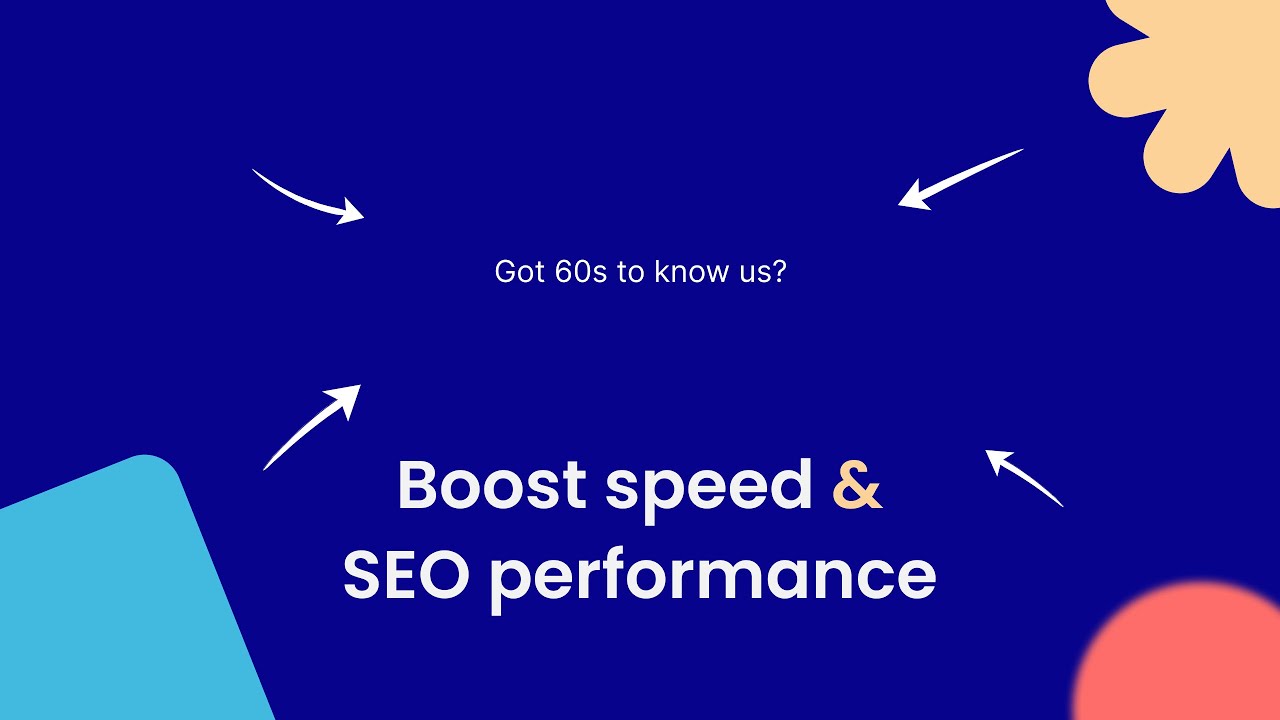 Got 60s to know us?

Boost speed & SEO performance